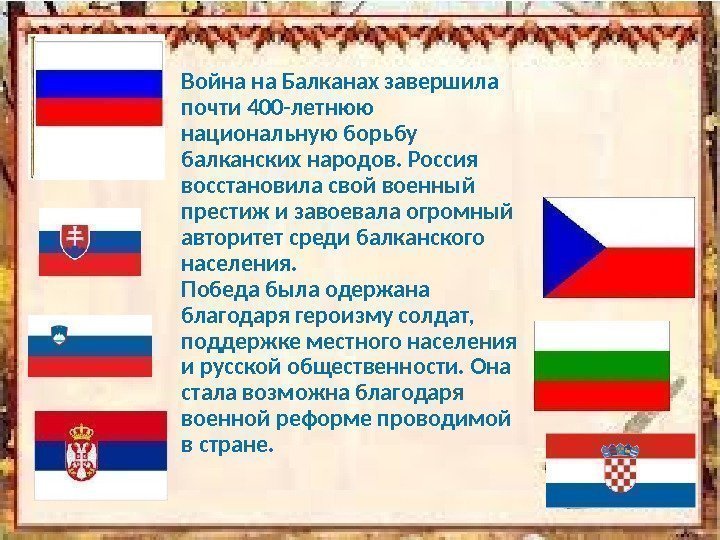 Война на Балканах завершила почти 400-летнюю национальную борьбу балканских народов. Россия восстановила свой военный престиж и завоевала огромный авторитет среди балканского населения.
Победа была одержана благодаря героизму солдат, поддержке местного населения и русской общественности. Она стала возможна благодаря военной реформе проводимой в стране.